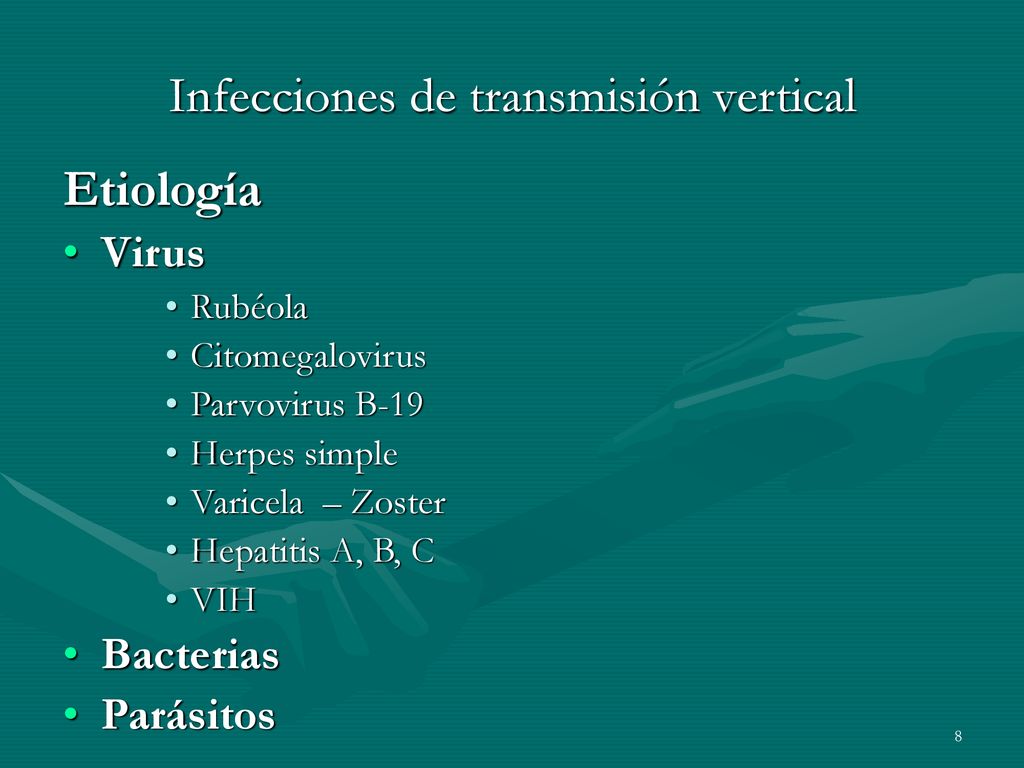 Infecciones de transmisión vertical

Etiología

• Virus
  • Rubéola
  • Citomegalovirus
  • Parvovirus B-19
  • Herpes simple
  • Varicela – Zoster
  • Hepatitis A, B, C
  • VIH
• Bacterias
• Parásitos

8